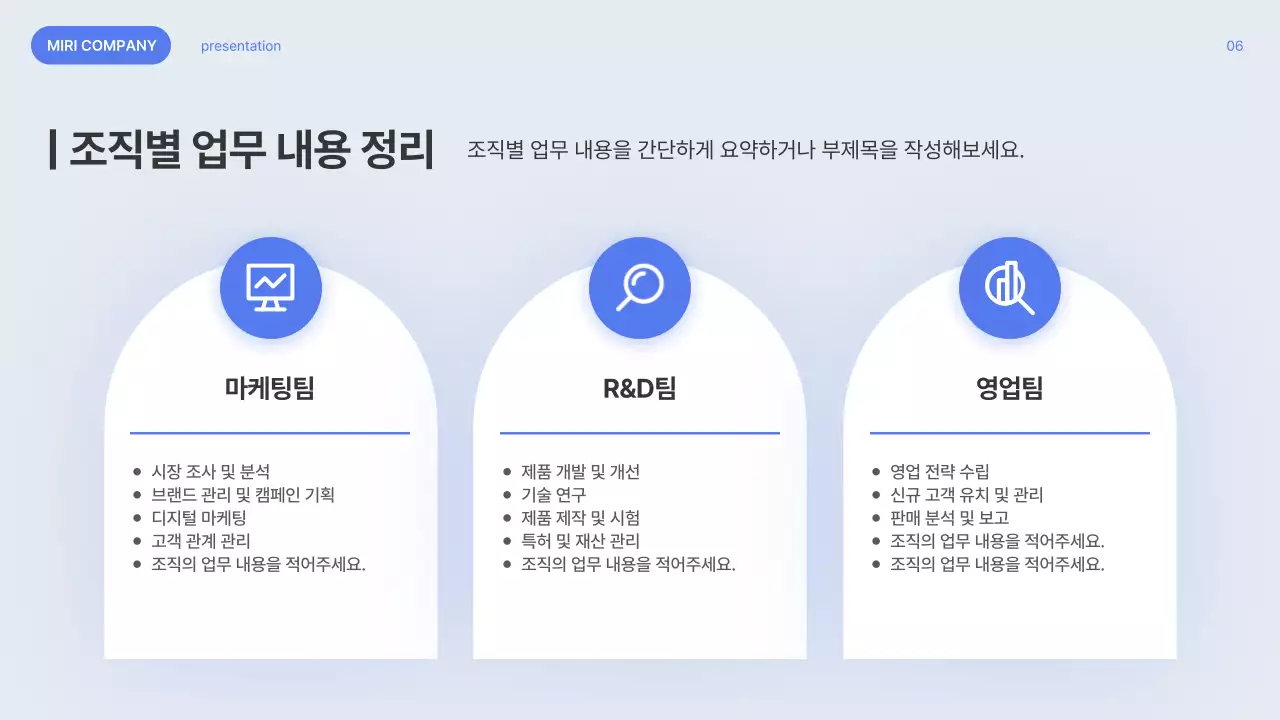 MIRI COMPANY presentation 06

조직별 업무 내용 정리

조직별 업무 내용을 간단하게 요약하거나 부제목을 작성해보세요.

마케팅팀

- 시장 조사 및 분석
- 브랜드 관리 및 캠페인 기획
- 디지털 마케팅
- 고객 관계 관리
- 조직의 업무 내용을 적어주세요.

R&D팀

- 제품 개발 및 개선
- 기술 연구
- 제품 제작 및 시험
- 특허 및 재산 관리
- 조직의 업무 내용을 적어주세요.

영업팀

- 영업 전략 수립
- 신규 고객 유치 및 관리
- 판매 분석 및 보고
- 조직의 업무 내용을 적어주세요.
- 조직의 업무 내용을 적어주세요.